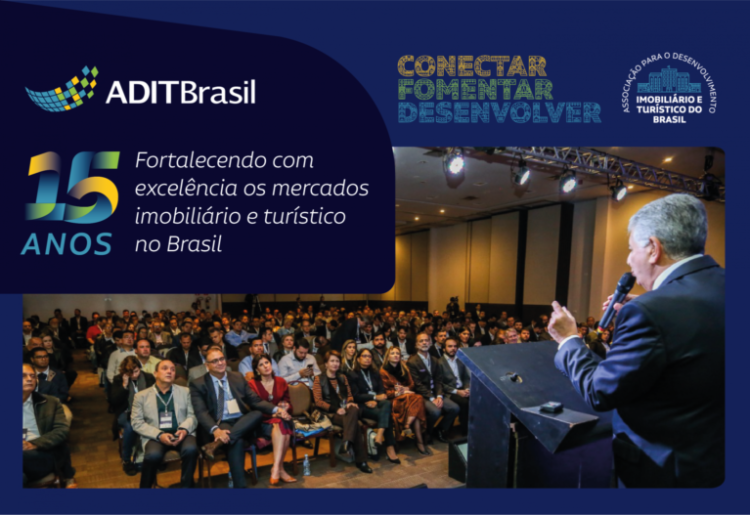 ADITBrasil

CONECTAR
FOMENTAR
DESENVOLVER

ASSOCIAÇÃO PARA O DESENVOLVIMENTO
IMOBILIÁRIO E TURÍSTICO DO BRASIL

15 ANOS

Fortalecendo com excelência os mercados imobiliário e turístico no Brasil